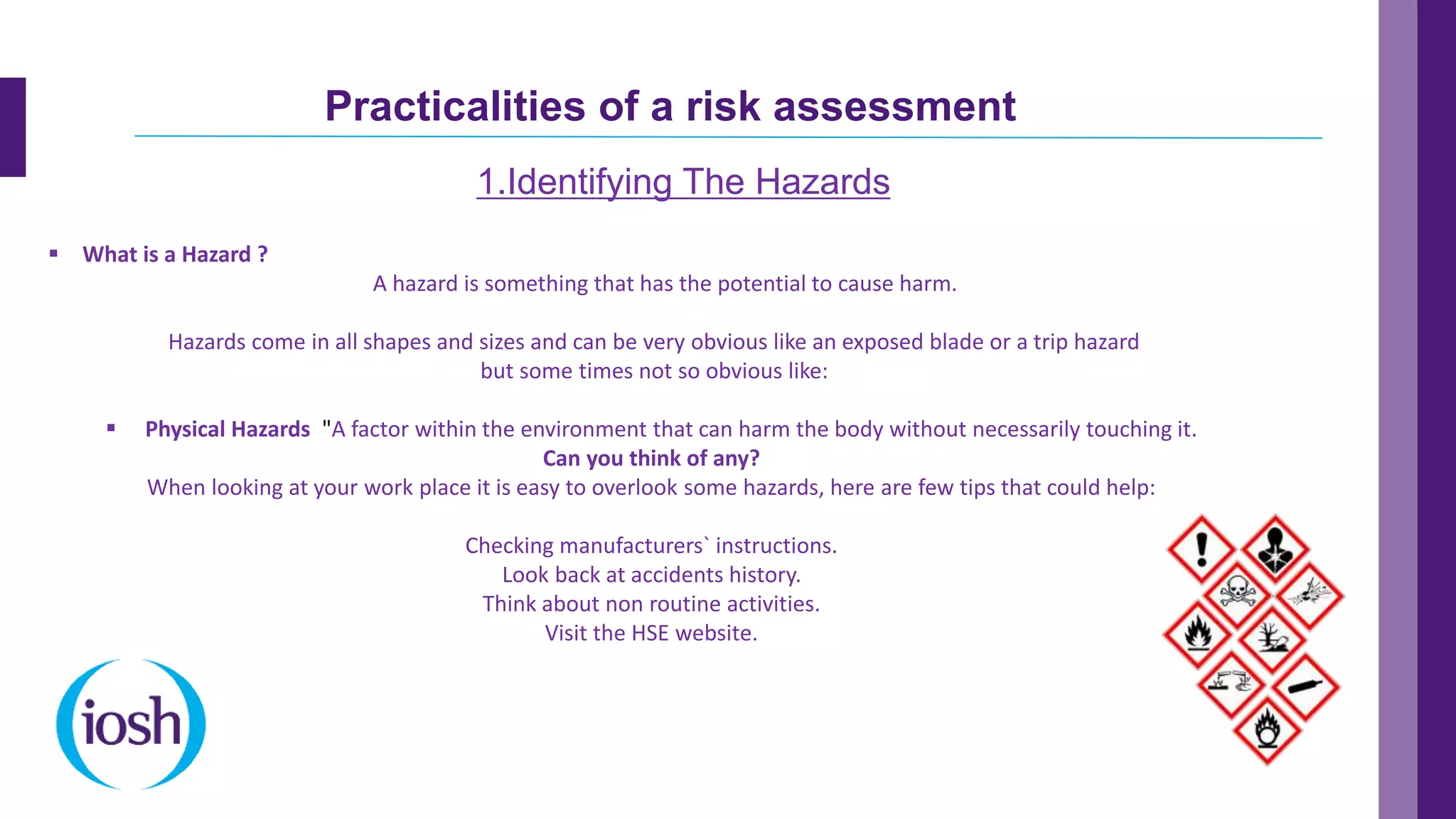 Practicalities of a risk assessment

1.Identifying The Hazards

▪ What is a Hazard ?

A hazard is something that has the potential to cause harm.

Hazards come in all shapes and sizes and can be very obvious like an exposed blade or a trip hazard but some times not so obvious like:

▪ Physical Hazards "A factor within the environment that can harm the body without necessarily touching it.

Can you think of any?

When looking at your work place it is easy to overlook some hazards, here are few tips that could help:

Checking manufacturers` instructions.
Look back at accidents history.
Think about non routine activities.
Visit the HSE website.

iosh